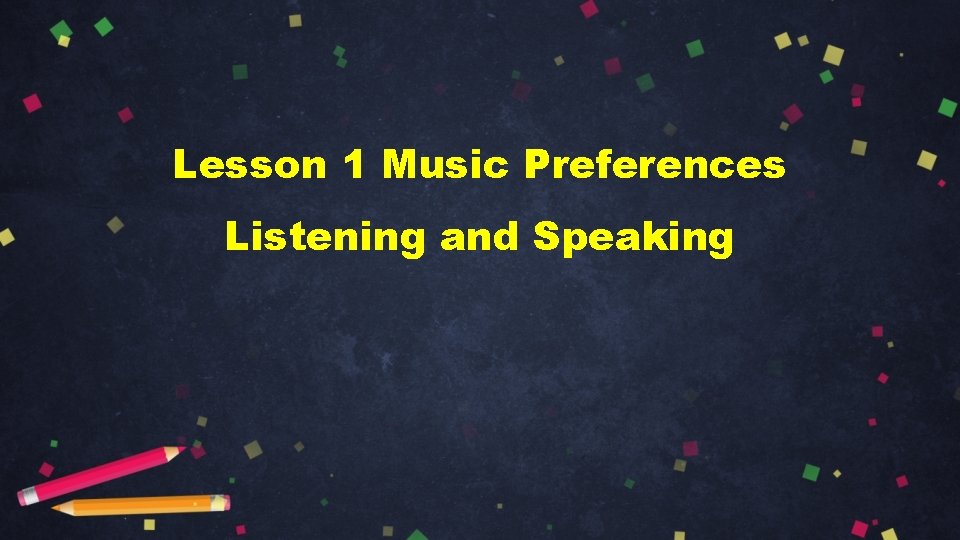 Lesson 1 Music Preferences

Listening and Speaking